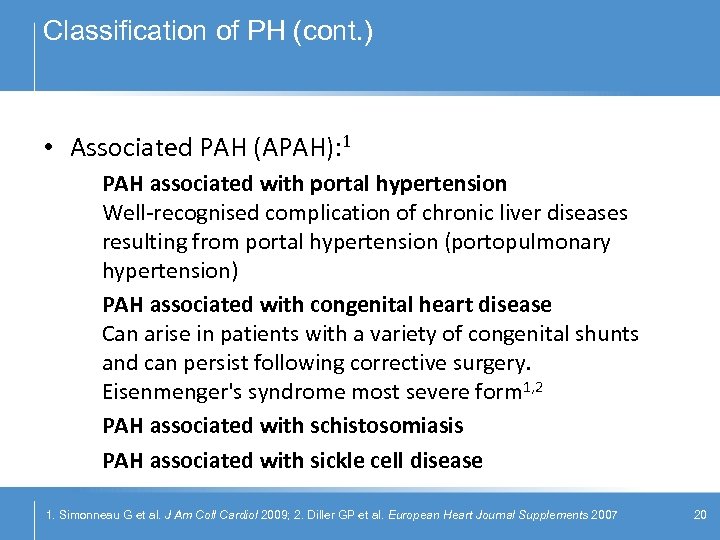 Classification of PH (cont.)

• Associated PAH (APAH):$^1$

PAH associated with portal hypertension
Well-recognised complication of chronic liver diseases resulting from portal hypertension (portopulmonary hypertension)

PAH associated with congenital heart disease
Can arise in patients with a variety of congenital shunts and can persist following corrective surgery. Eisenmenger's syndrome most severe form$^{1,2}$

PAH associated with schistosomiasis

PAH associated with sickle cell disease

1. Simonneau G et al. J Am Coll Cardiol 2009; 2. Diller GP et al. European Heart Journal Supplements 2007

20